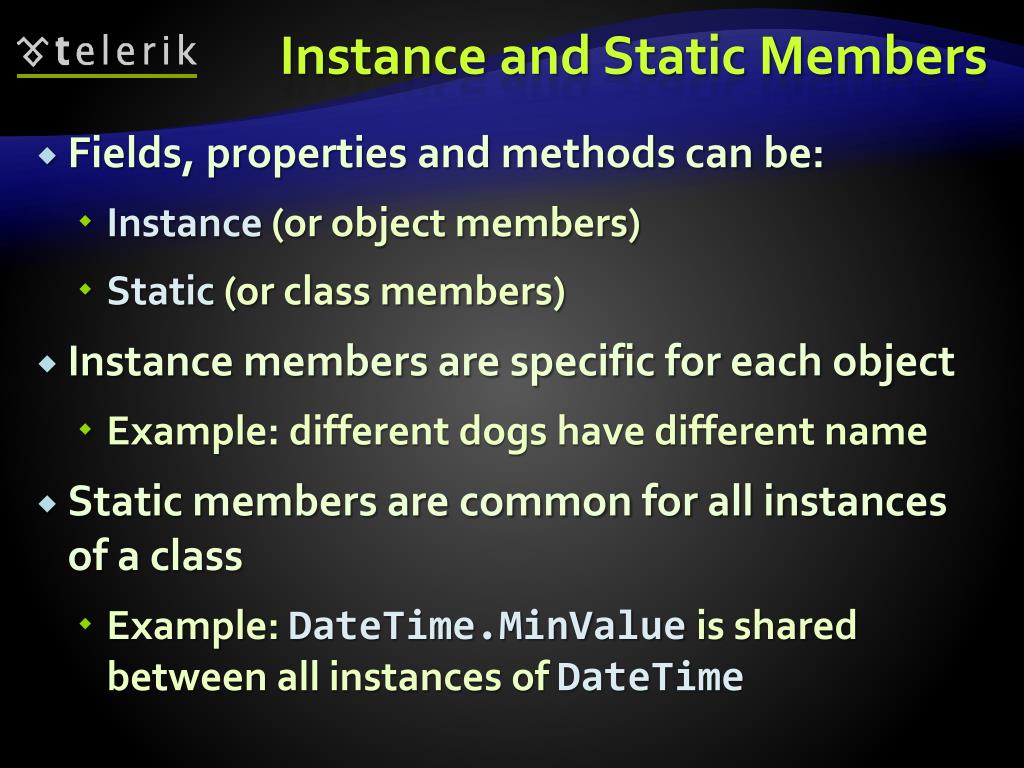 telerik

Instance and Static Members

Fields, properties and methods can be:

Instance (or object members)

Static (or class members)

Instance members are specific for each object

Example: different dogs have different name

Static members are common for all instances of a class

Example: DateTime.MinValue is shared between all instances of DateTime